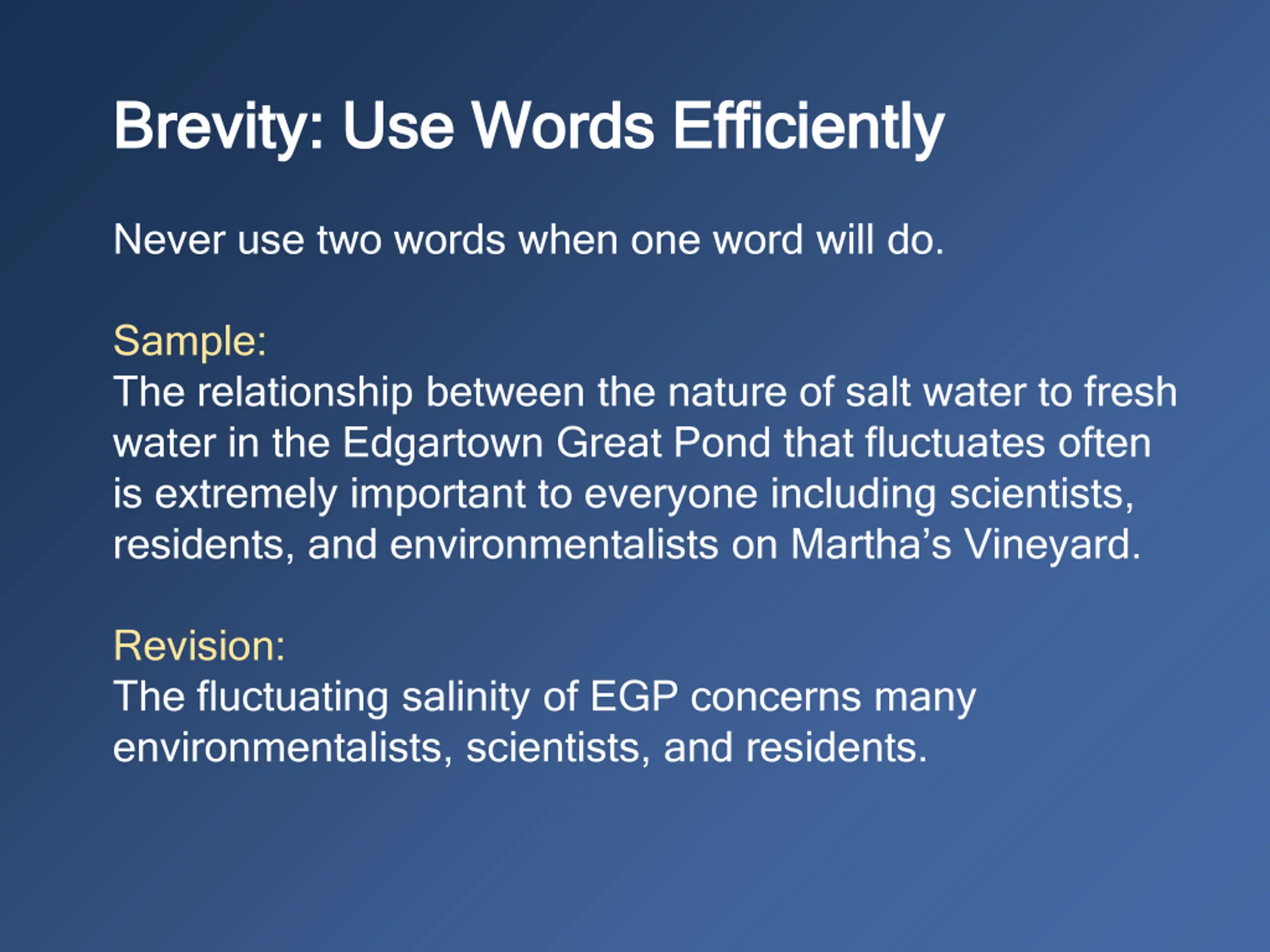 Brevity: Use Words Efficiently

Never use two words when one word will do.

Sample:
The relationship between the nature of salt water to fresh water in the Edgartown Great Pond that fluctuates often is extremely important to everyone including scientists, residents, and environmentalists on Martha’s Vineyard.

Revision:
The fluctuating salinity of EGP concerns many environmentalists, scientists, and residents.